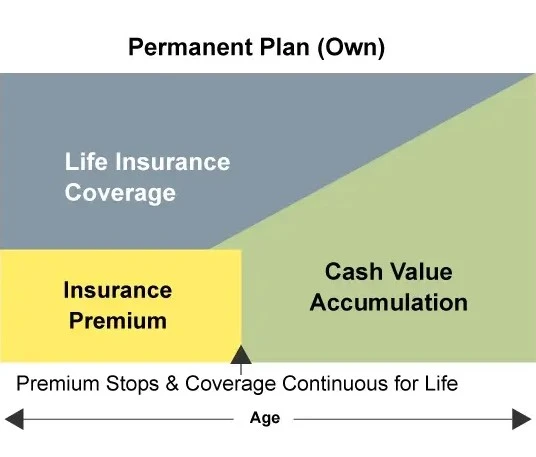 Permanent Plan (Own)

Life Insurance Coverage

Insurance Premium

Cash Value Accumulation

Premium Stops & Coverage Continuous for Life

Age